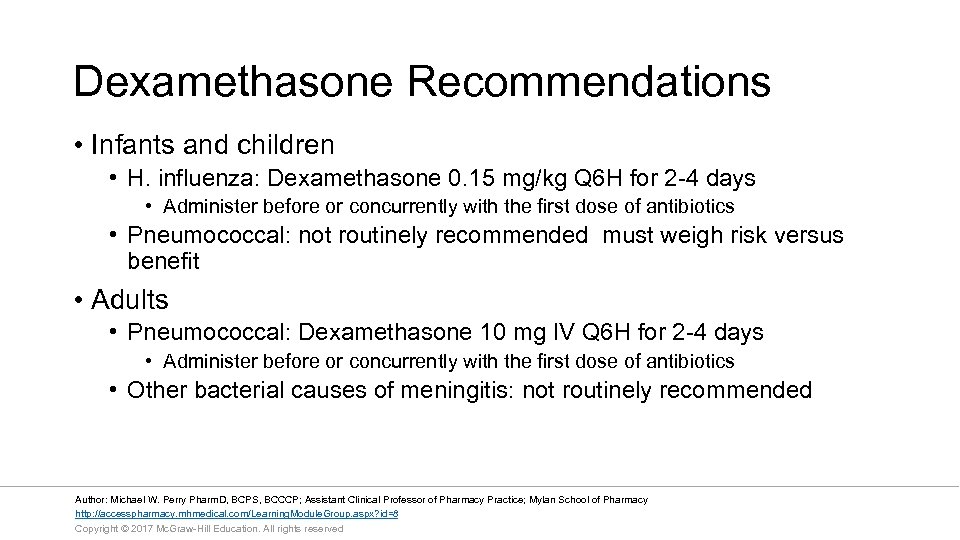 Dexamethasone Recommendations

• Infants and children
• H. influenza: Dexamethasone 0.15 mg/kg Q6H for 2-4 days
• Administer before or concurrently with the first dose of antibiotics
• Pneumococcal: not routinely recommended must weigh risk versus benefit

• Adults
• Pneumococcal: Dexamethasone 10 mg IV Q6H for 2-4 days
• Administer before or concurrently with the first dose of antibiotics
• Other bacterial causes of meningitis: not routinely recommended

Author: Michael W. Perry PharmD, BCPS, BCCCP; Assistant Clinical Professor of Pharmacy Practice; Mylan School of Pharmacy
http://accesspharmacy.mhmedical.com/LearningModuleGroup.aspx?id=8
Copyright © 2017 McGraw-Hill Education. All rights reserved